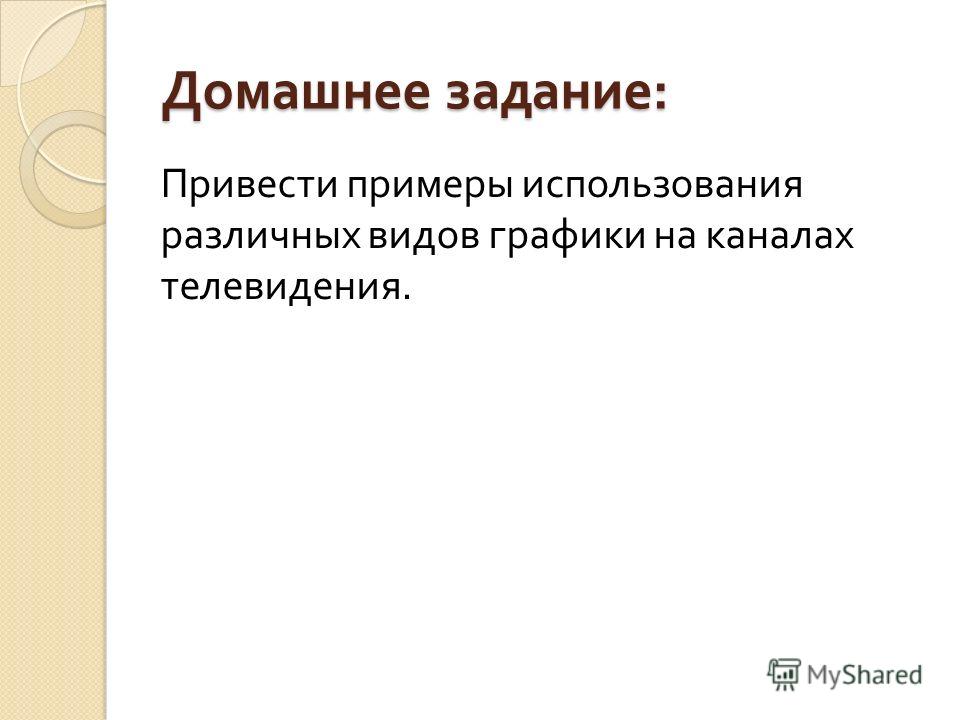 Домашнее задание:

Привести примеры использования различных видов графики на каналах телевидения.

MyShared